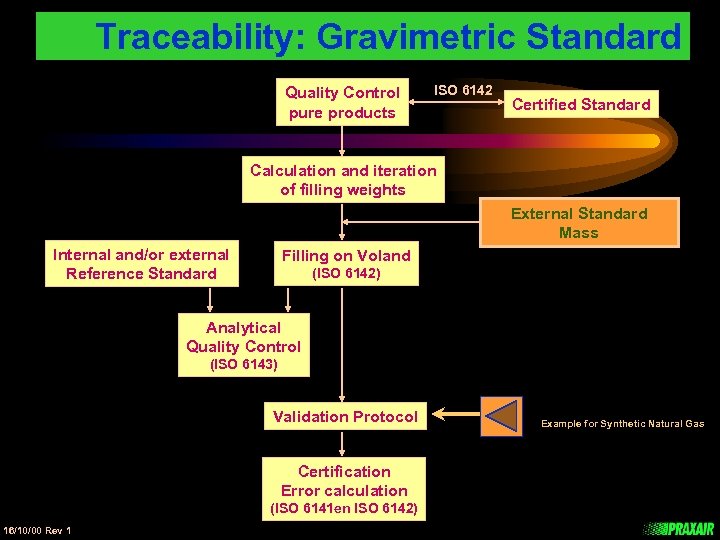 Traceability: Gravimetric Standard

Quality Control pure products

ISO 6142

Certified Standard

Calculation and iteration of filling weights

External Standard Mass

Internal and/or external Reference Standard

Filling on Voland (ISO 6142)

Analytical Quality Control (ISO 6143)

Validation Protocol

Example for Synthetic Natural Gas

Certification Error calculation (ISO 6141en ISO 6142)

16/10/00 Rev 1

PRAXAIR